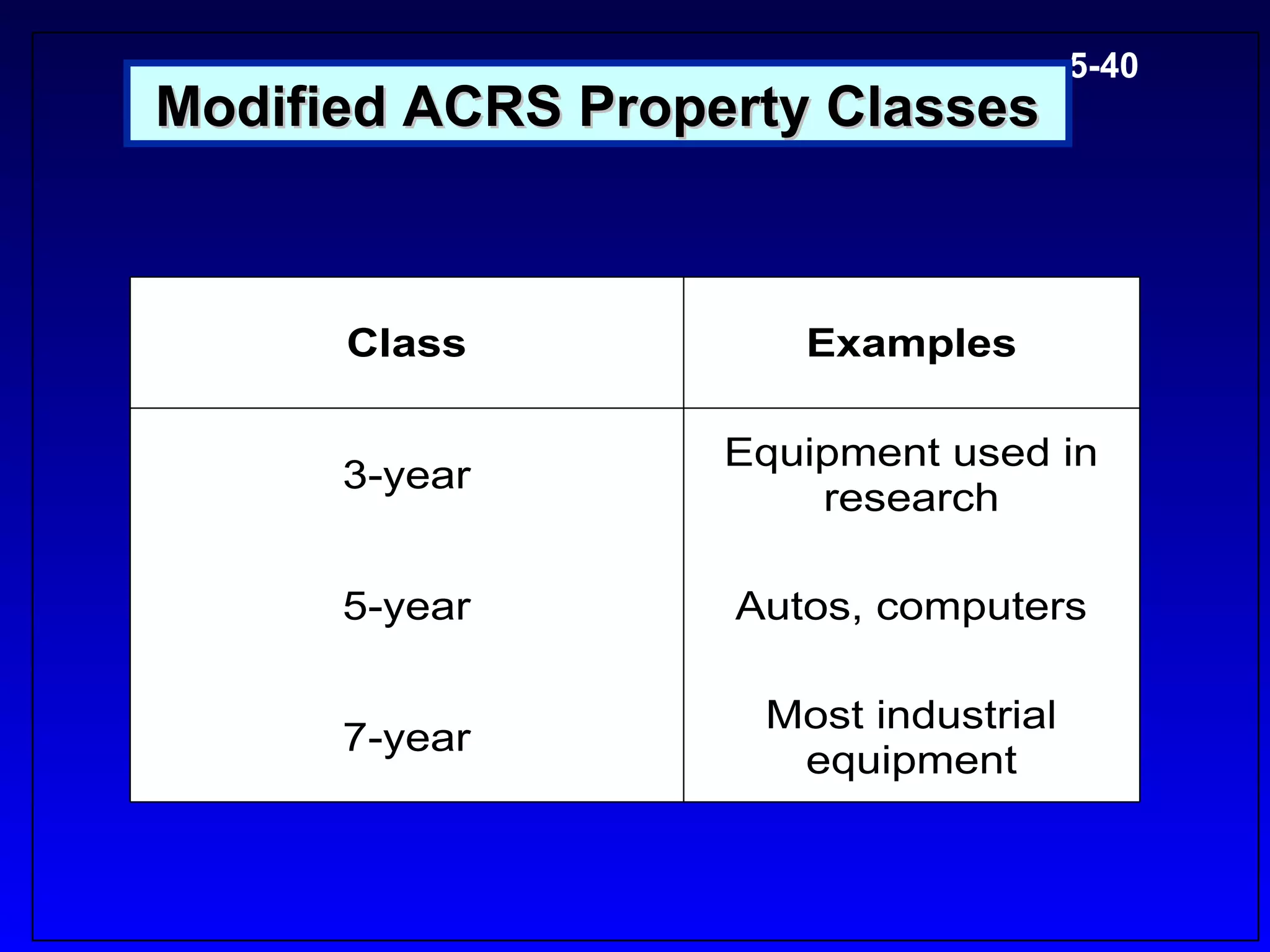 5-40

Modified ACRS Property Classes

| Class | Examples |
|---|---|
| 3-year | Equipment used in research |
| 5-year | Autos, computers |
| 7-year | Most industrial equipment |